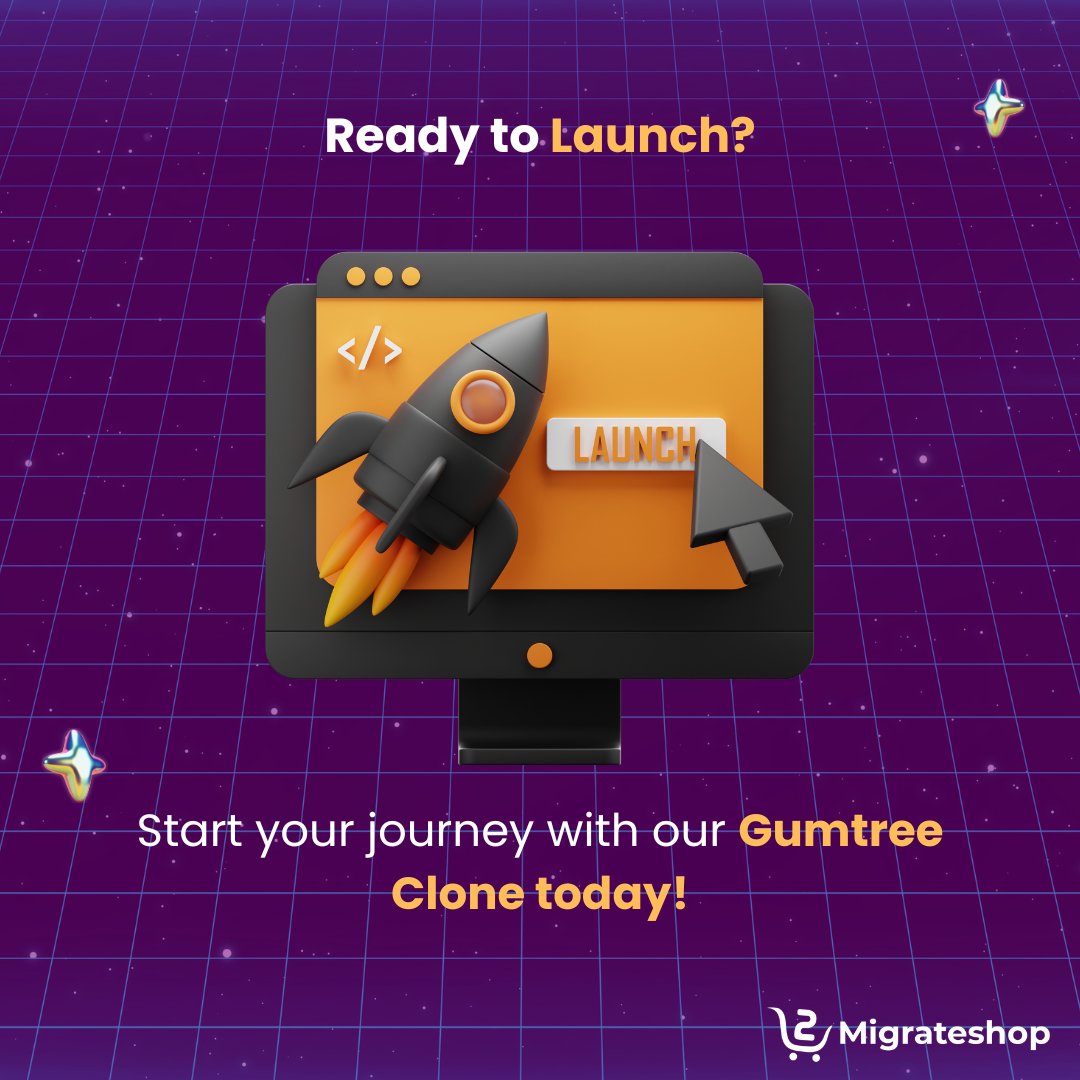 Ready to Launch?

</>

LAUNCH

Start your journey with our Gumtree Clone today!

Migrateshop